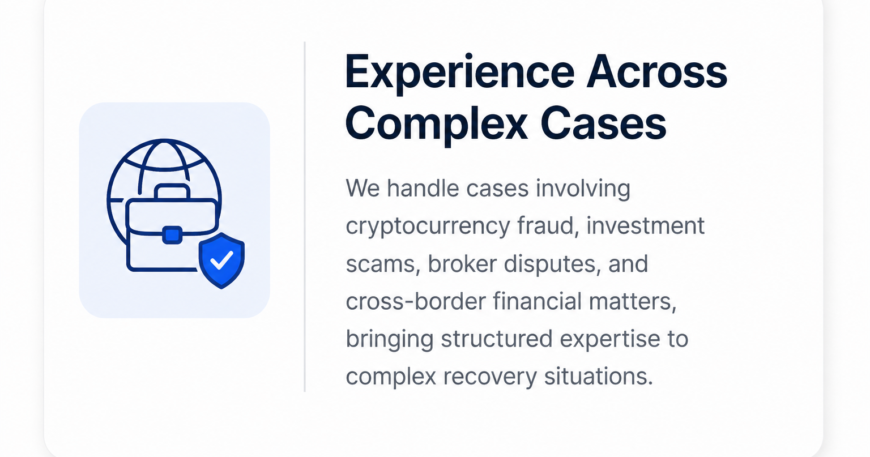 Experience Across Complex Cases

We handle cases involving cryptocurrency fraud, investment scams, broker disputes, and cross-border financial matters, bringing structured expertise to complex recovery situations.